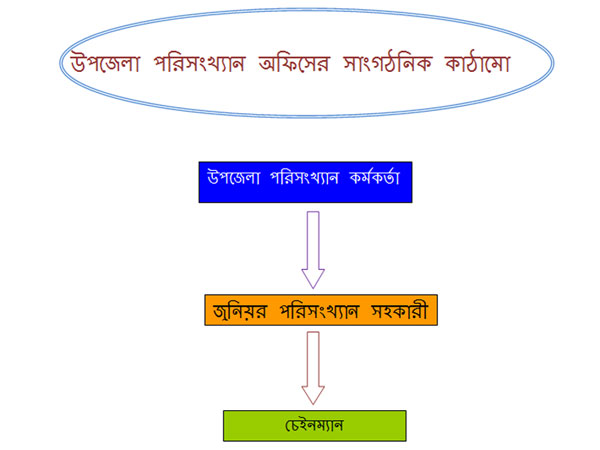 উপজেলা পরিসংখ্যান অফিসের সাংগঠনিক কাঠামো

উপজেলা পরিসংখ্যান কর্মকর্তা

জুনিয়র পরিসংখ্যান সহকারী

চেইনম্যান